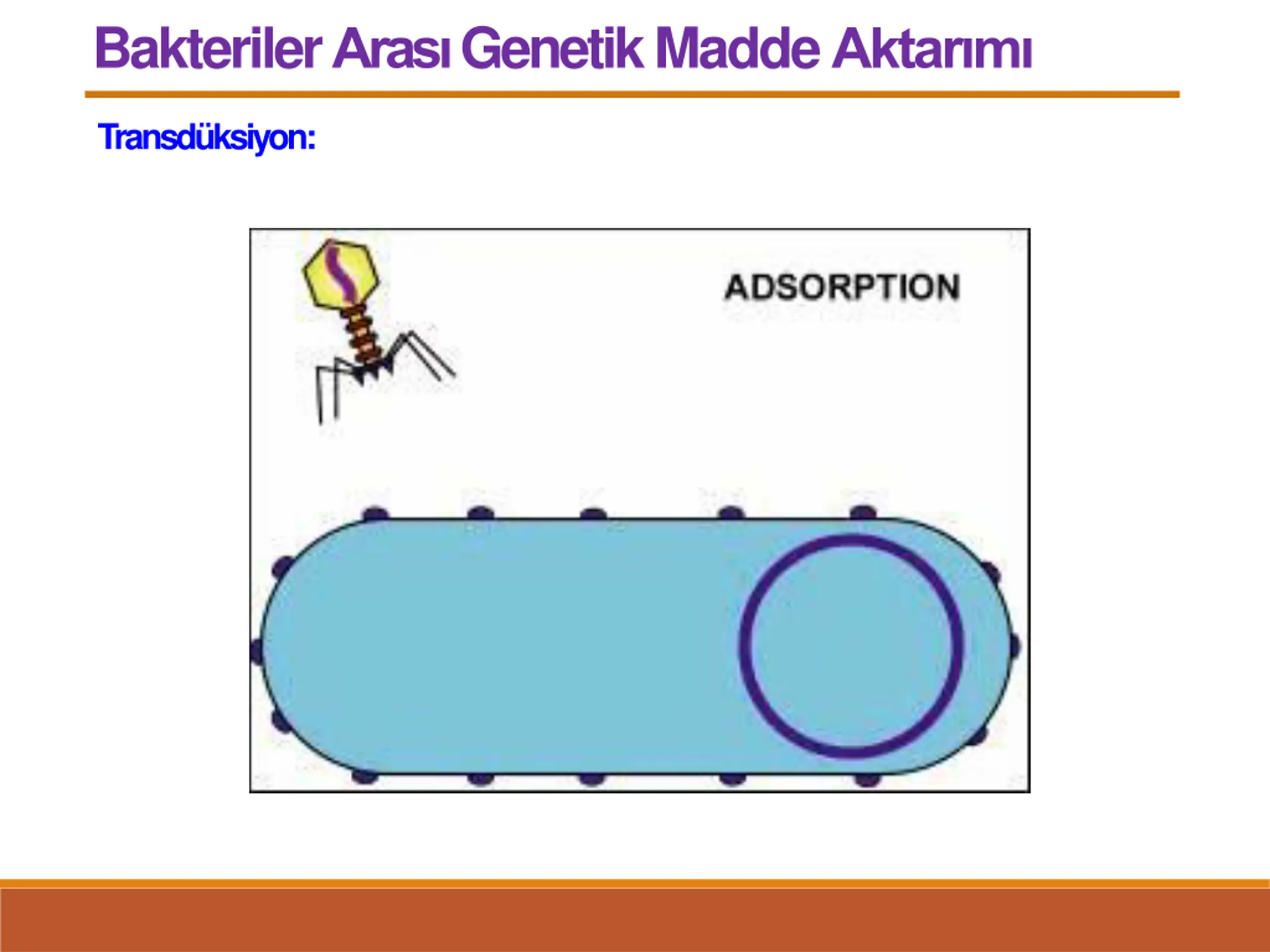 Bakteriler Arası Genetik Madde Aktarımı

Transdüksiyon:

ADSORPTION